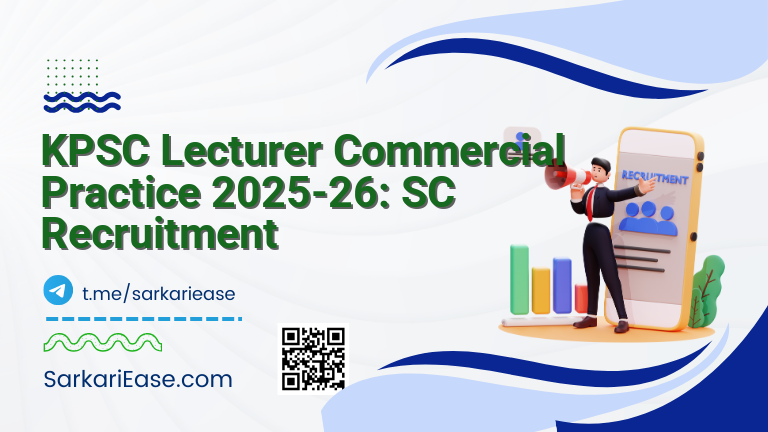 KPSC Lecturer Commercial Practice 2025-26: SC Recruitment

RECRUITMENT

t.me/sarkariease

SarkariEase.com